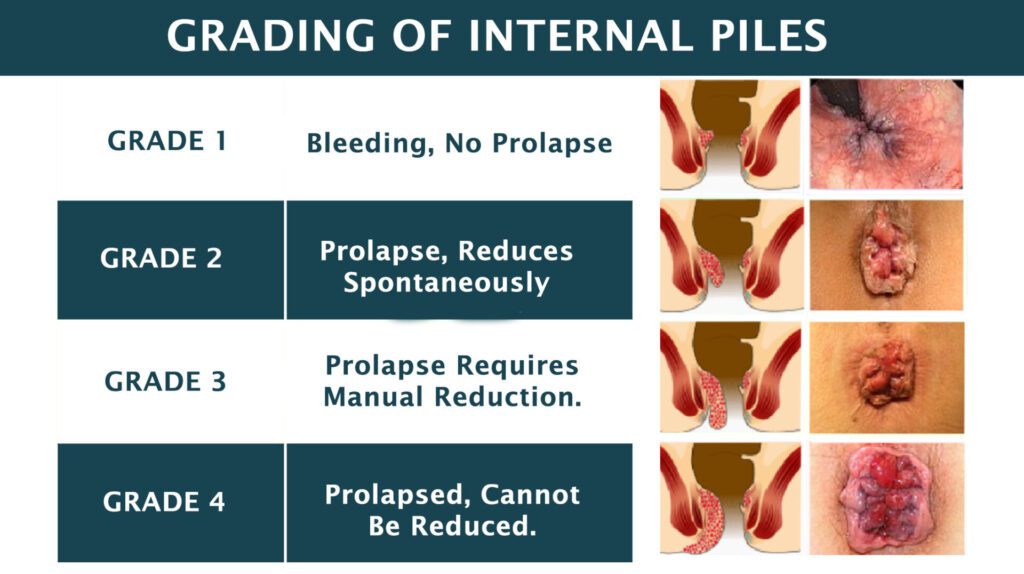 GRADING OF INTERNAL PILES

| GRADE 1 | Bleeding, No Prolapse |
|---|---|
| GRADE 2 | Prolapse, Reduces Spontaneously |
| GRADE 3 | Prolapse Requires Manual Reduction. |
| GRADE 4 | Prolapsed, Cannot Be Reduced. |